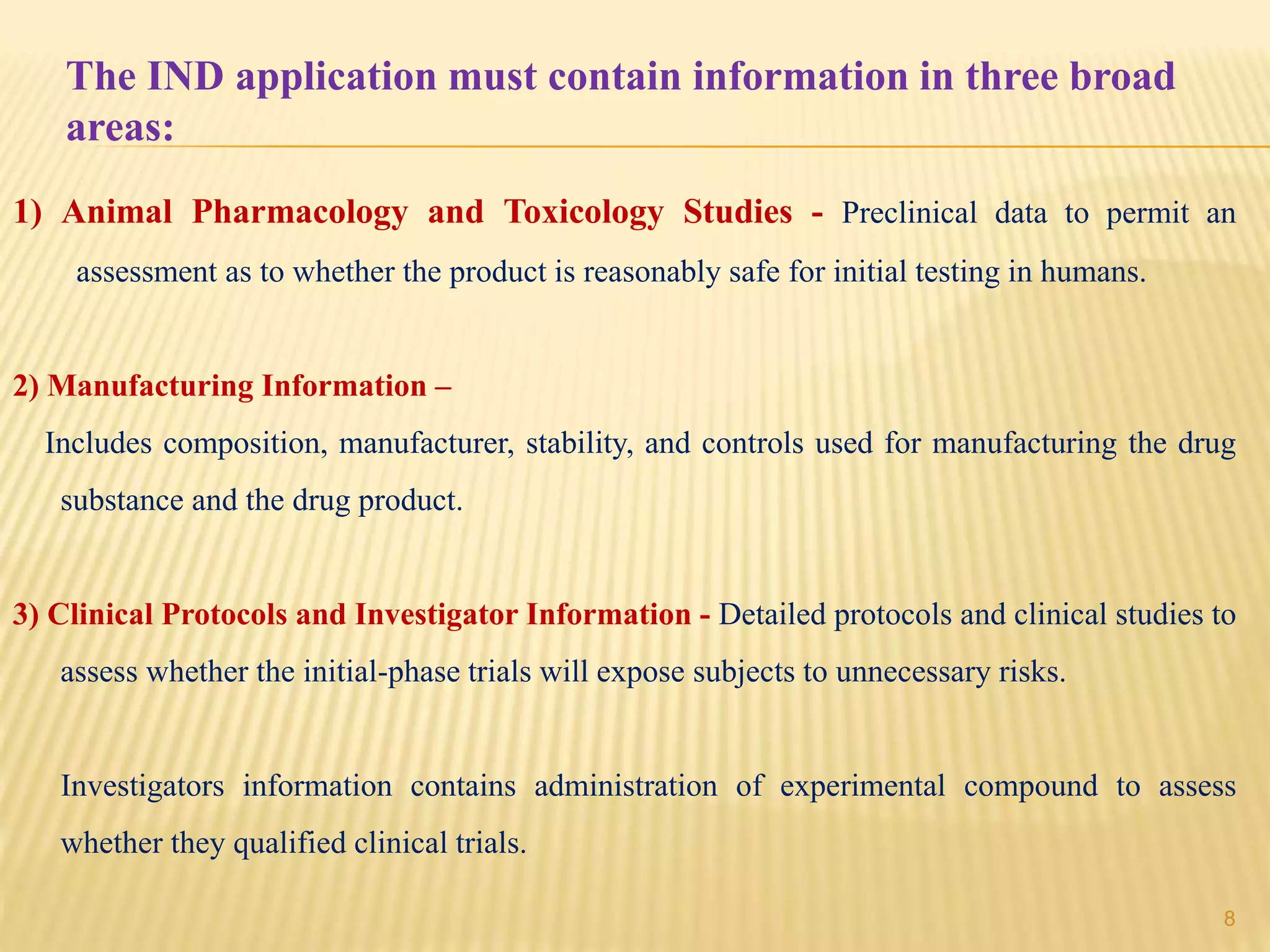 The IND application must contain information in three broad areas:

1) Animal Pharmacology and Toxicology Studies - Preclinical data to permit an assessment as to whether the product is reasonably safe for initial testing in humans.

2) Manufacturing Information –

Includes composition, manufacturer, stability, and controls used for manufacturing the drug substance and the drug product.

3) Clinical Protocols and Investigator Information - Detailed protocols and clinical studies to assess whether the initial-phase trials will expose subjects to unnecessary risks.

Investigators information contains administration of experimental compound to assess whether they qualified clinical trials.

8